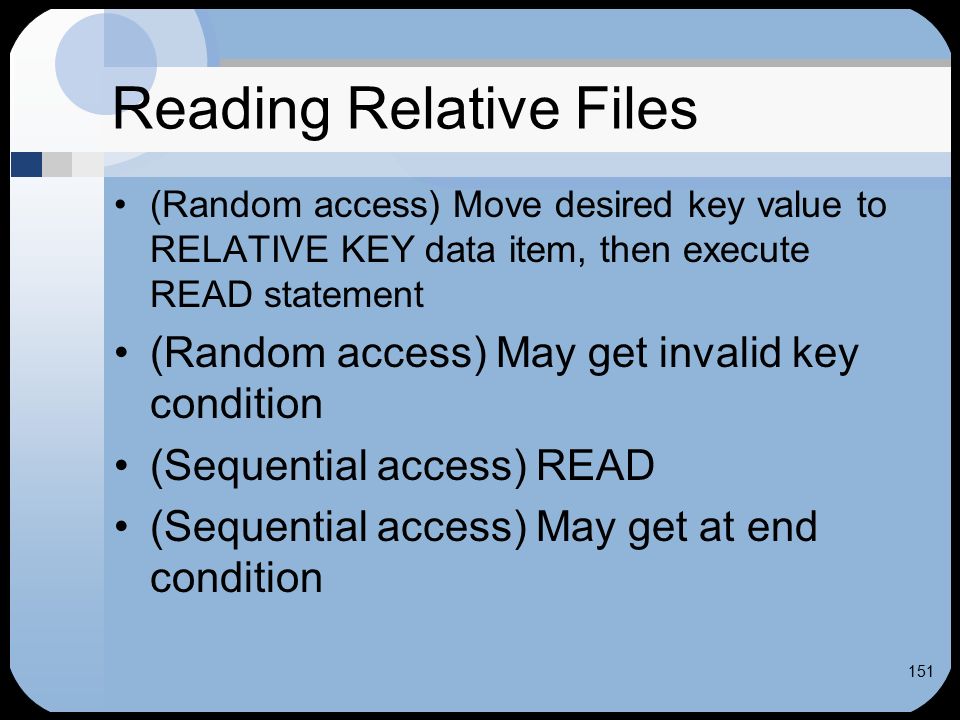 Reading Relative Files

• (Random access) Move desired key value to RELATIVE KEY data item, then execute READ statement
• (Random access) May get invalid key condition
• (Sequential access) READ
• (Sequential access) May get at end condition

151